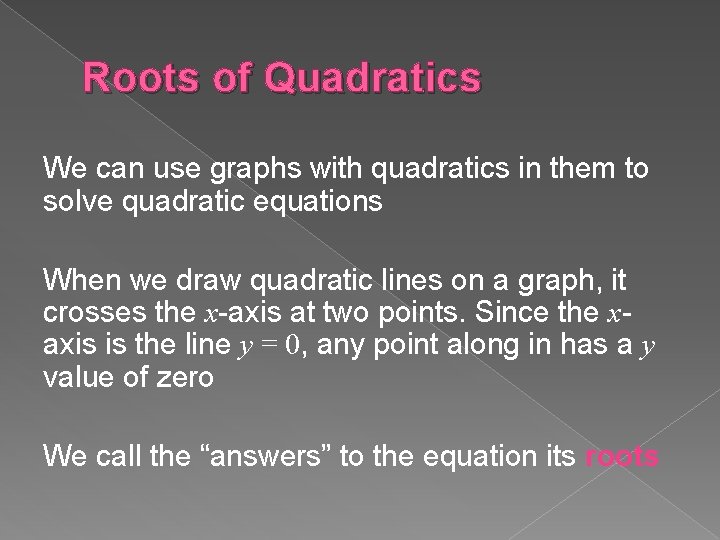 Roots of Quadratics

We can use graphs with quadratics in them to solve quadratic equations

When we draw quadratic lines on a graph, it crosses the $x$-axis at two points. Since the $x$-axis is the line $y = 0$, any point along in has a $y$ value of zero

We call the “answers” to the equation its roots